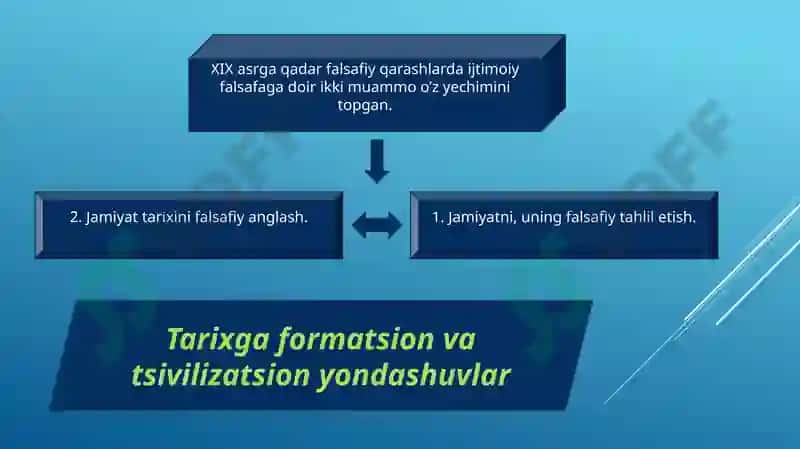 XIX asrga qadar falsafiy qarashlarda ijtimoiy falsafaga doir ikki muammo o'z yechimini topgan.

2. Jamiyat tarixini falsafiy anglash.

1. Jamiyatni, uning falsafiy tahlil etish.

Tarixga formatsion va tsivilizatsion yondashuvlar